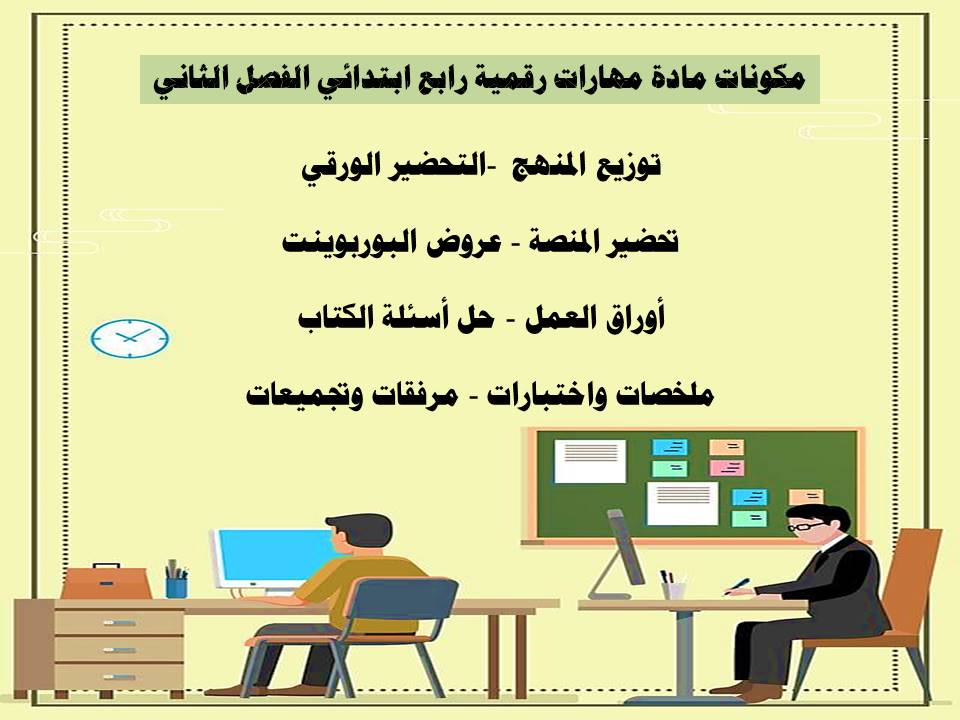 مكونات مادة مهارات رقمية رابع ابتدائي الفصل الثاني

توزيع المنهج -التحضير الورقي

تحضير المنصة - عروض البوربوينت

أوراق العمل - حل أسئلة الكتاب

ملخصات واختبارات - مرفقات وتجميعات